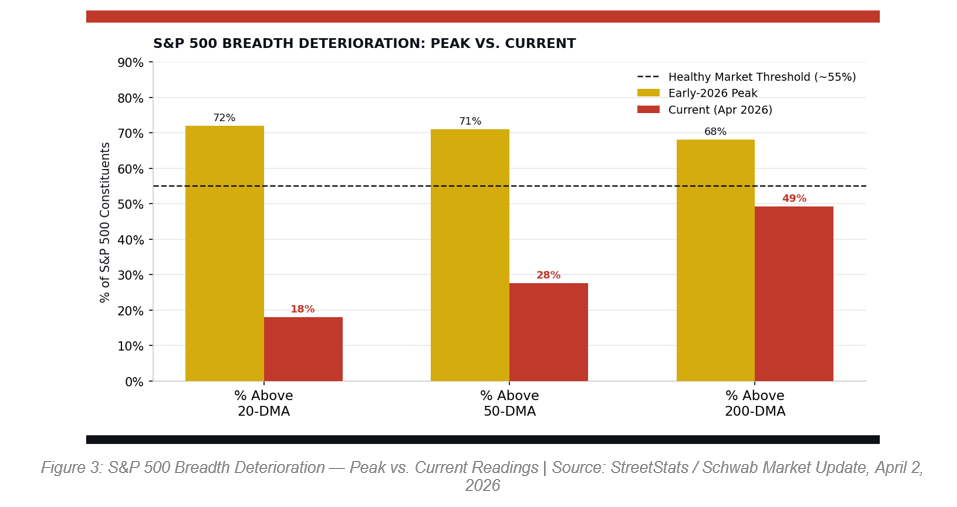 S&P 500 BREADTH DETERIORATION: PEAK VS. CURRENT

Healthy Market Threshold (~55%)
Early-2026 Peak
Current (Apr 2026)

% of S&P 500 Constituents

90%
80%
70%
60%
50%
40%
30%
20%
10%
0%

72%
18%
71%
28%
68%
49%

% Above 20-DMA
% Above 50-DMA
% Above 200-DMA

Figure 3: S&P 500 Breadth Deterioration — Peak vs. Current Readings | Source: StreetStats / Schwab Market Update, April 2, 2026